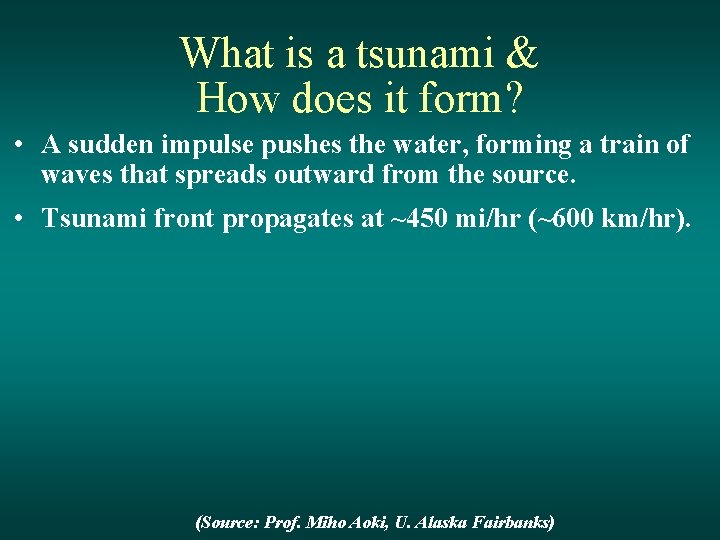 What is a tsunami &
How does it form?

• A sudden impulse pushes the water, forming a train of waves that spreads outward from the source.

• Tsunami front propagates at ~450 mi/hr (~600 km/hr).

(Source: Prof. Miho Aoki, U. Alaska Fairbanks)